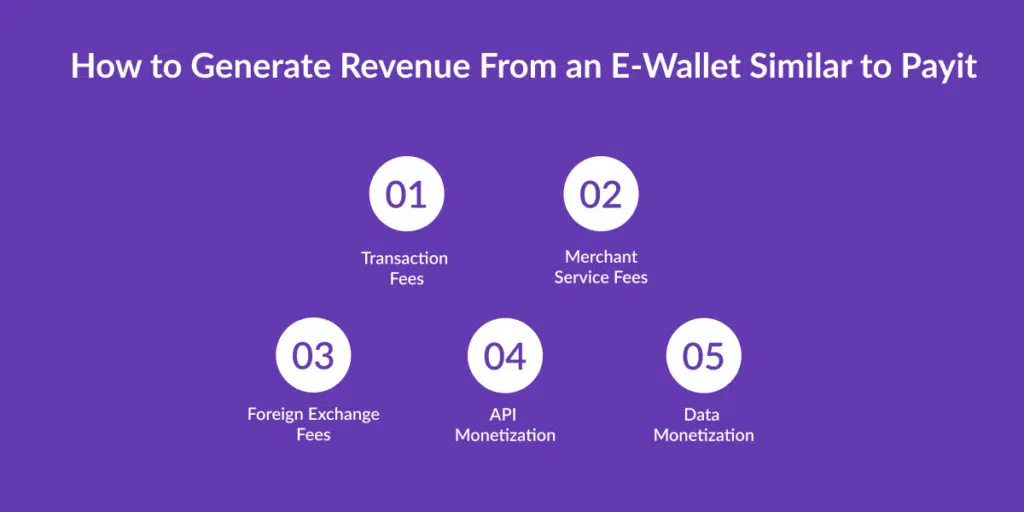 How to Generate Revenue From an E-Wallet Similar to Payit

01
Transaction Fees

02
Merchant Service Fees

03
Foreign Exchange Fees

04
API Monetization

05
Data Monetization